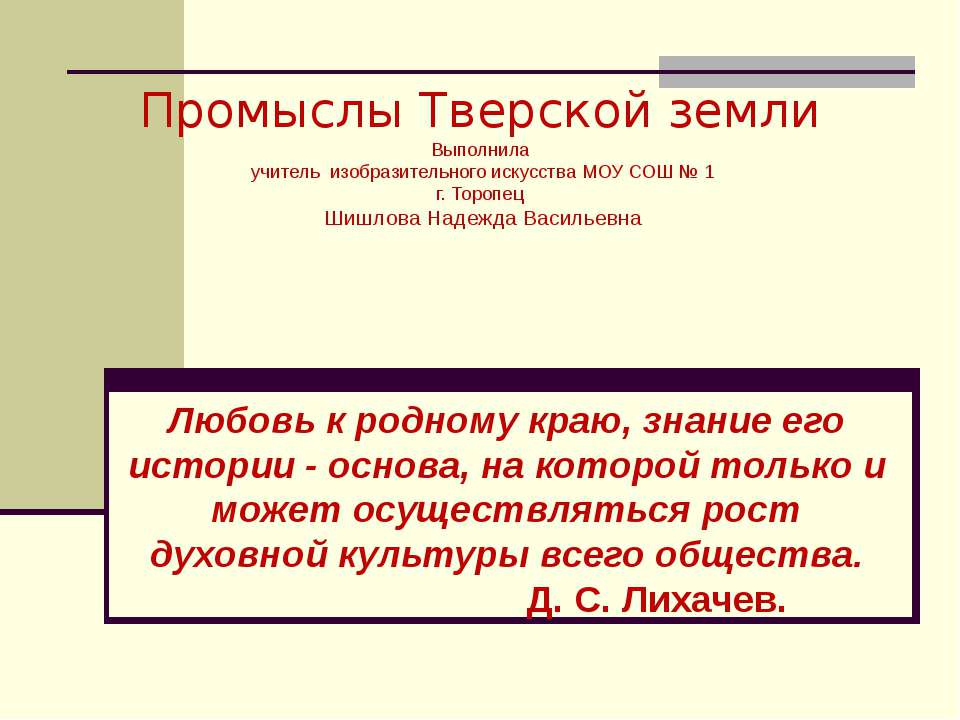 Промыслы Тверской земли

Выполнила
учитель изобразительного искусства МОУ СОШ № 1
г. Торопец
Шишлова Надежда Васильевна

Любовь к родному краю, знание его истории - основа, на которой только и может осуществляться рост духовной культуры всего общества.
Д. С. Лихачев.